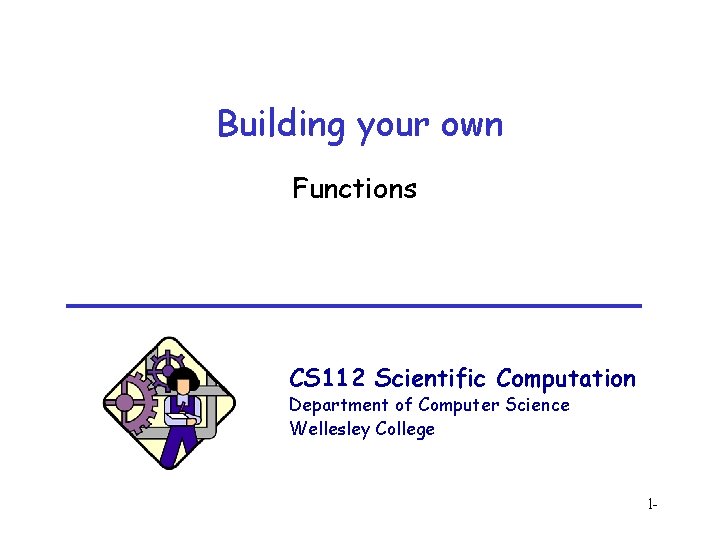 Building your own

Functions

CS112 Scientific Computation
Department of Computer Science
Wellesley College

1-